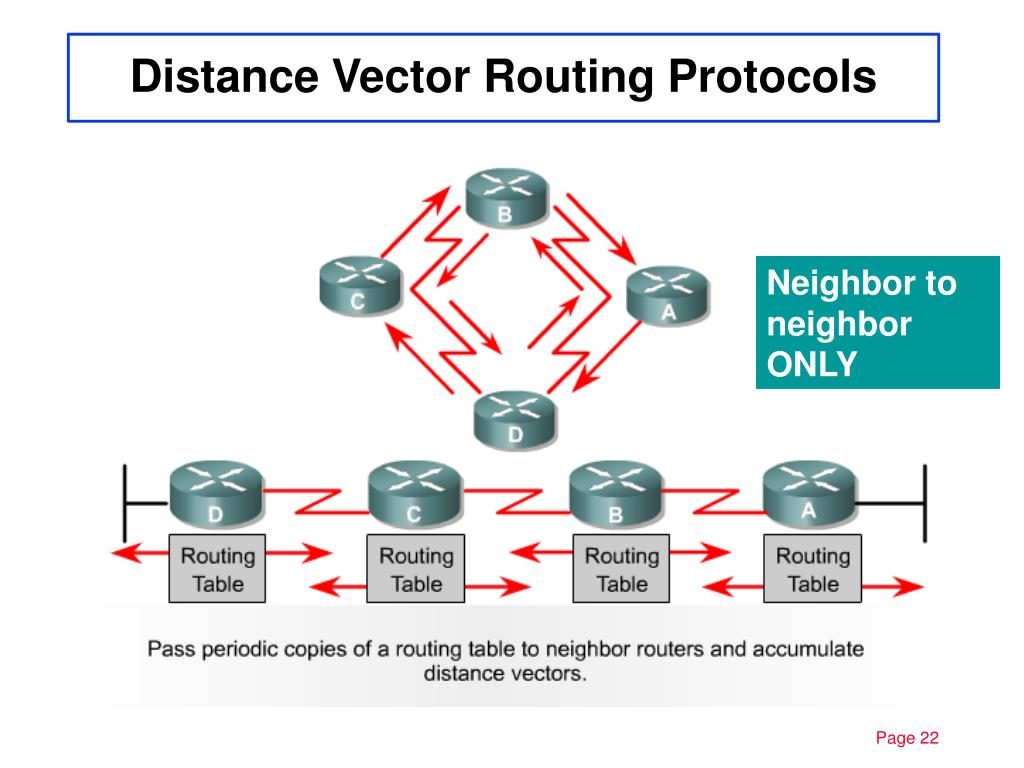 Distance Vector Routing Protocols

B

C

A

D

Neighbor to neighbor ONLY

D

C

B

A

Routing Table

Routing Table

Routing Table

Routing Table

Pass periodic copies of a routing table to neighbor routers and accumulate distance vectors.

Page 22